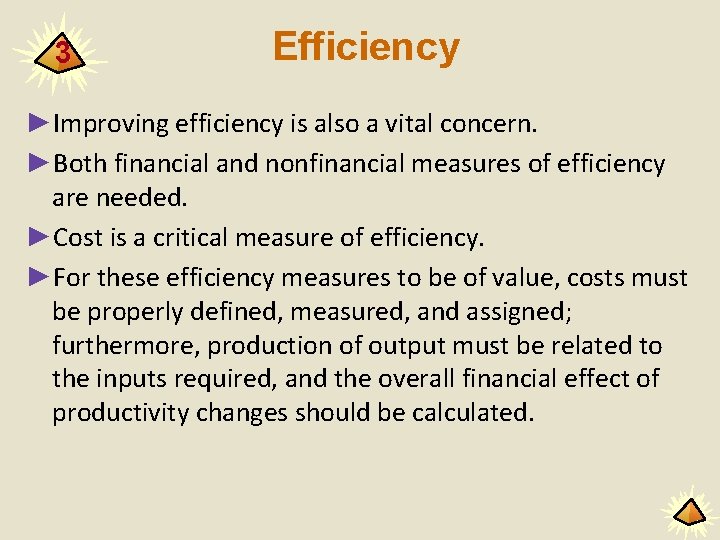 3

Efficiency

►Improving efficiency is also a vital concern.

►Both financial and nonfinancial measures of efficiency are needed.

►Cost is a critical measure of efficiency.

►For these efficiency measures to be of value, costs must be properly defined, measured, and assigned; furthermore, production of output must be related to the inputs required, and the overall financial effect of productivity changes should be calculated.